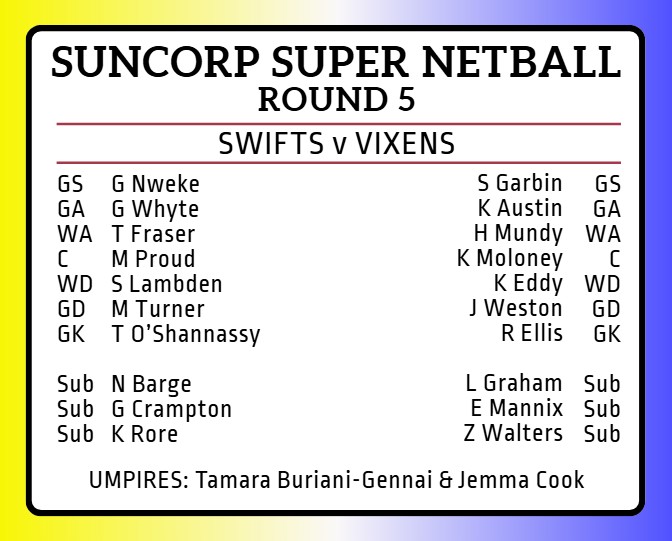 SUNCORP SUPER NETBALL
ROUND 5

SWIFTS v VIXENS

| | | | |
|---|---|---|---|
| GS | G Nweke | S Garbin | GS |
| GA | G Whyte | K Austin | GA |
| WA | T Fraser | H Mundy | WA |
| C | M Proud | K Moloney | C |
| WD | S Lambden | K Eddy | WD |
| GD | M Turner | J Weston | GD |
| GK | T O'Shannassy | R Ellis | GK |
| Sub | N Barge | L Graham | Sub |
| Sub | G Crampton | E Mannix | Sub |
| Sub | K Rore | Z Walters | Sub |

UMPIRES: Tamara Buriani-Gennai & Jemma Cook